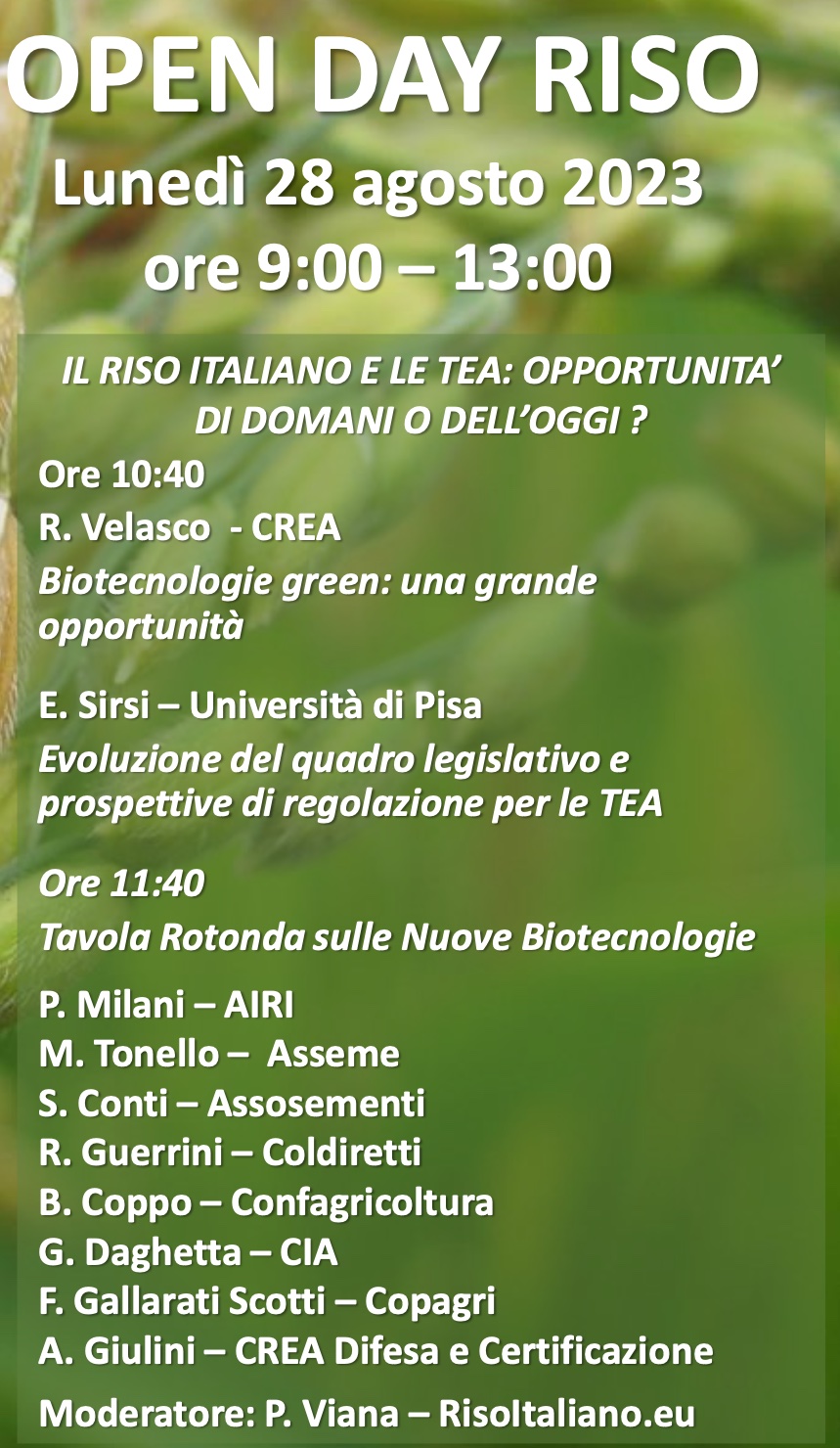 OPEN DAY RISO
Lunedì 28 agosto 2023
ore 9:00 – 13:00

IL RISO ITALIANO E LE TEA: OPPORTUNITA' DI DOMANI O DELL'OGGI ?

Ore 10:40
R. Velasco - CREA
Biotecnologie green: una grande opportunità

E. Sirsi – Università di Pisa
Evoluzione del quadro legislativo e prospettive di regolazione per le TEA

Ore 11:40
Tavola Rotonda sulle Nuove Biotecnologie

P. Milani – AIRI
M. Tonello – Asseme
S. Conti – Assosementi
R. Guerrini – Coldiretti
B. Coppo – Confagricoltura
G. Daghetta – CIA
F. Gallarati Scotti – Copagri
A. Giulini – CREA Difesa e Certificazione

Moderatore: P. Viana – RisoItaliano.eu